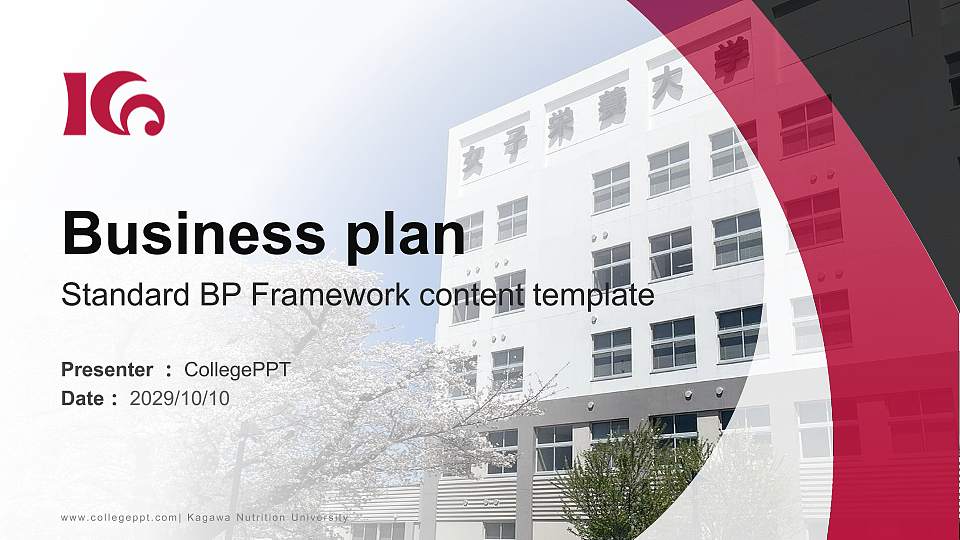 女子栄養大学

Business plan

Standard BP Framework content template

Presenter ： CollegePPT
Date ： 2029/10/10

www.collegeppt.com| Kagawa Nutrition University